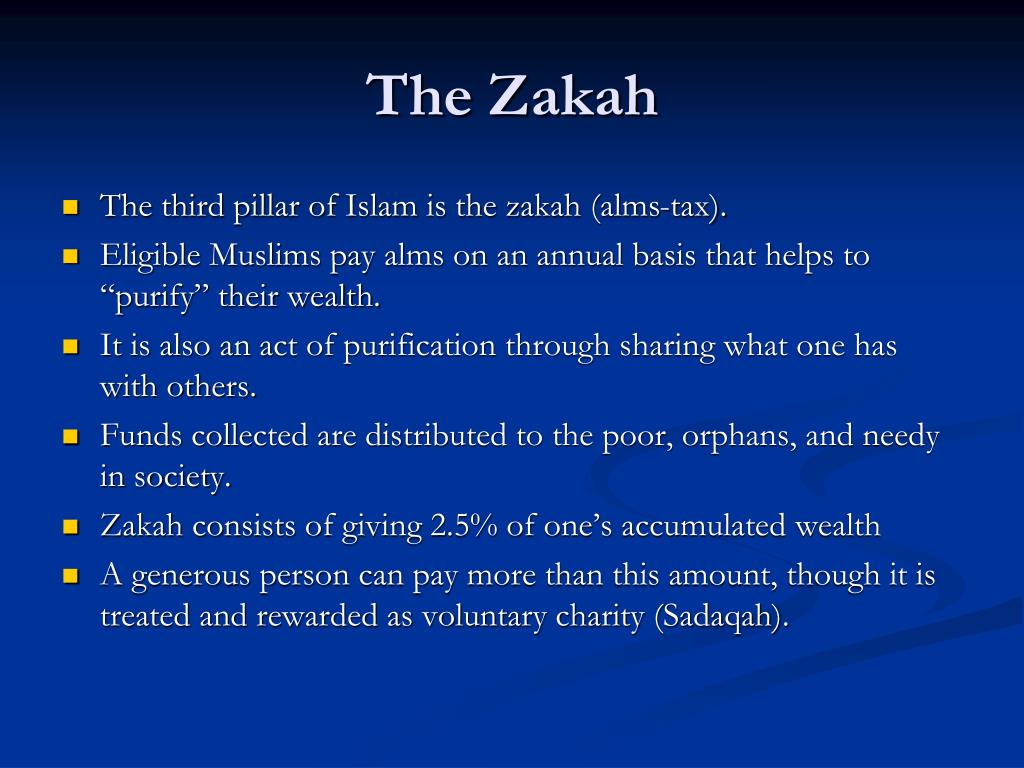 The Zakah

- The third pillar of Islam is the zakah (alms-tax).
- Eligible Muslims pay alms on an annual basis that helps to “purify” their wealth.
- It is also an act of purification through sharing what one has with others.
- Funds collected are distributed to the poor, orphans, and needy in society.
- Zakah consists of giving 2.5% of one’s accumulated wealth
- A generous person can pay more than this amount, though it is treated and rewarded as voluntary charity (Sadaqah).